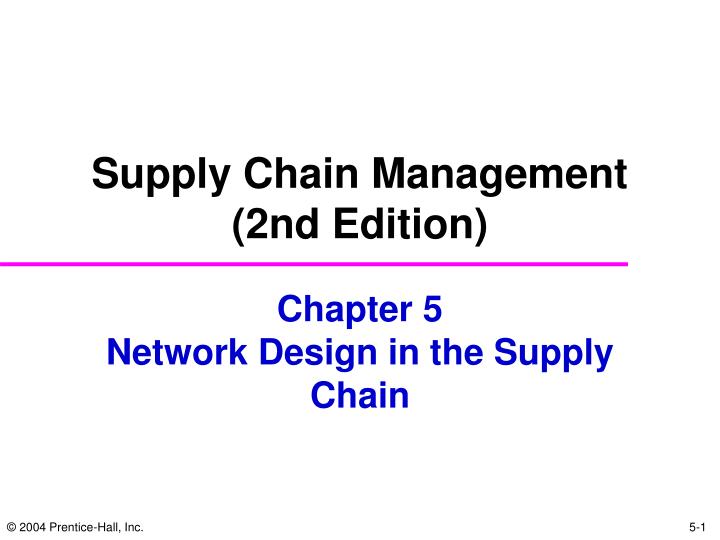 Supply Chain Management (2nd Edition)

Chapter 5
Network Design in the Supply Chain

© 2004 Prentice-Hall, Inc.

5-1